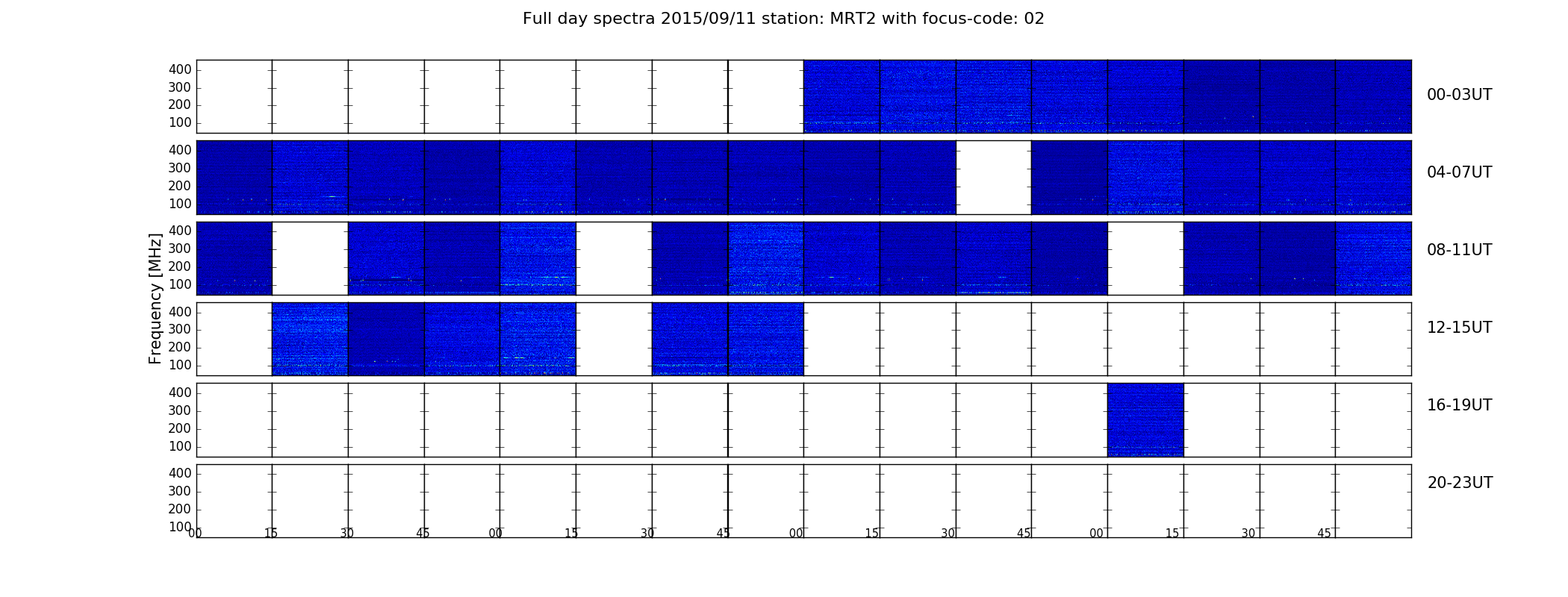 Full day spectra 2015/09/11 station: MRT2 with focus-code: 02

Frequency [MHz]

400
300
200
100

00-03UT

400
300
200
100

04-07UT

400
300
200
100

08-11UT

400
300
200
100

12-15UT

400
300
200
100

16-19UT

400
300
200
100

20-23UT

00 15 30 45 00 15 30 45 00 15 30 45 00 15 30 45